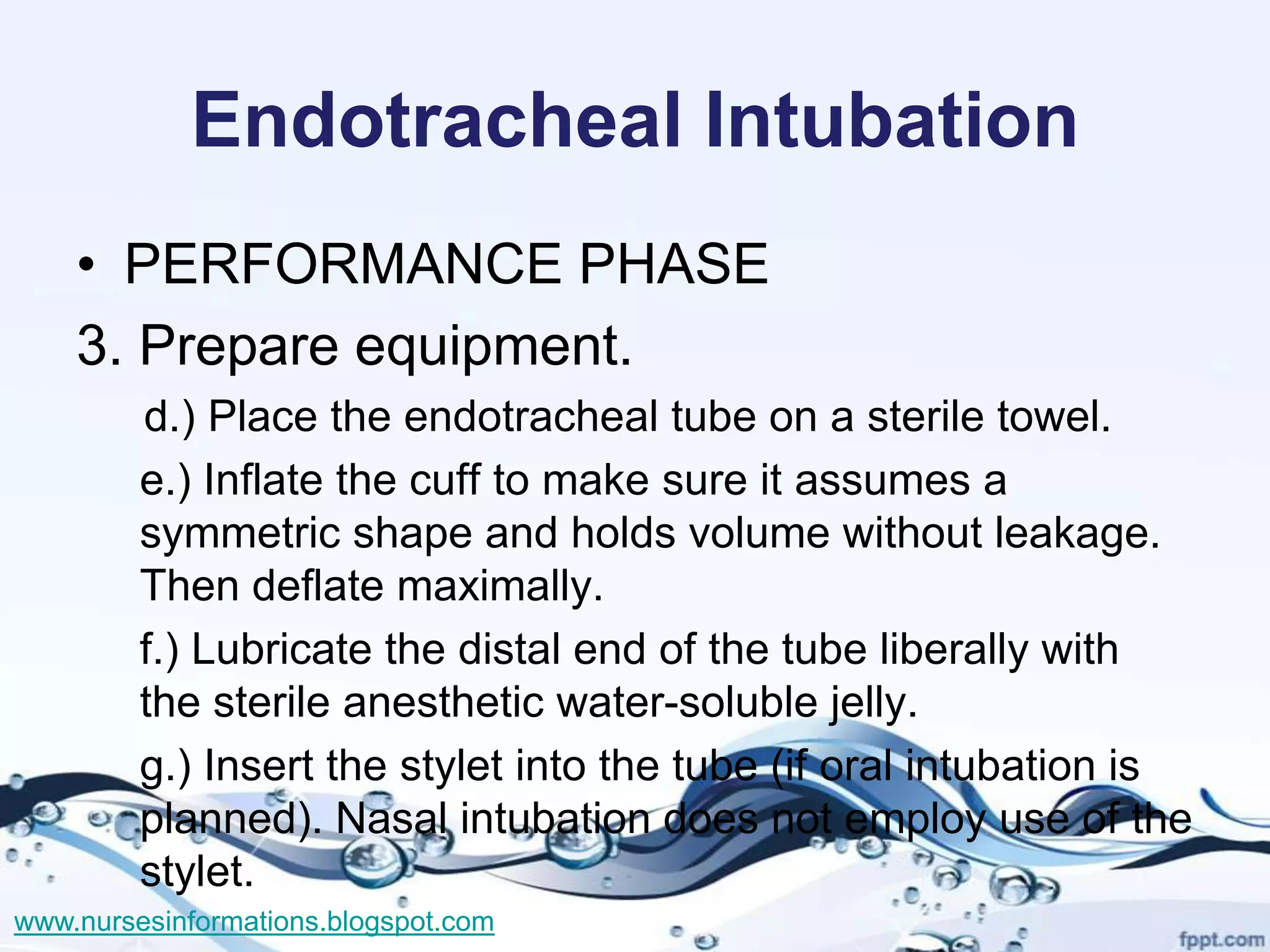 Endotracheal Intubation

• PERFORMANCE PHASE

3. Prepare equipment.

d.) Place the endotracheal tube on a sterile towel.

e.) Inflate the cuff to make sure it assumes a symmetric shape and holds volume without leakage. Then deflate maximally.

f.) Lubricate the distal end of the tube liberally with the sterile anesthetic water-soluble jelly.

g.) Insert the stylet into the tube (if oral intubation is planned). Nasal intubation does not employ use of the stylet.

www.nursesinformations.blogspot.com

fppt.com